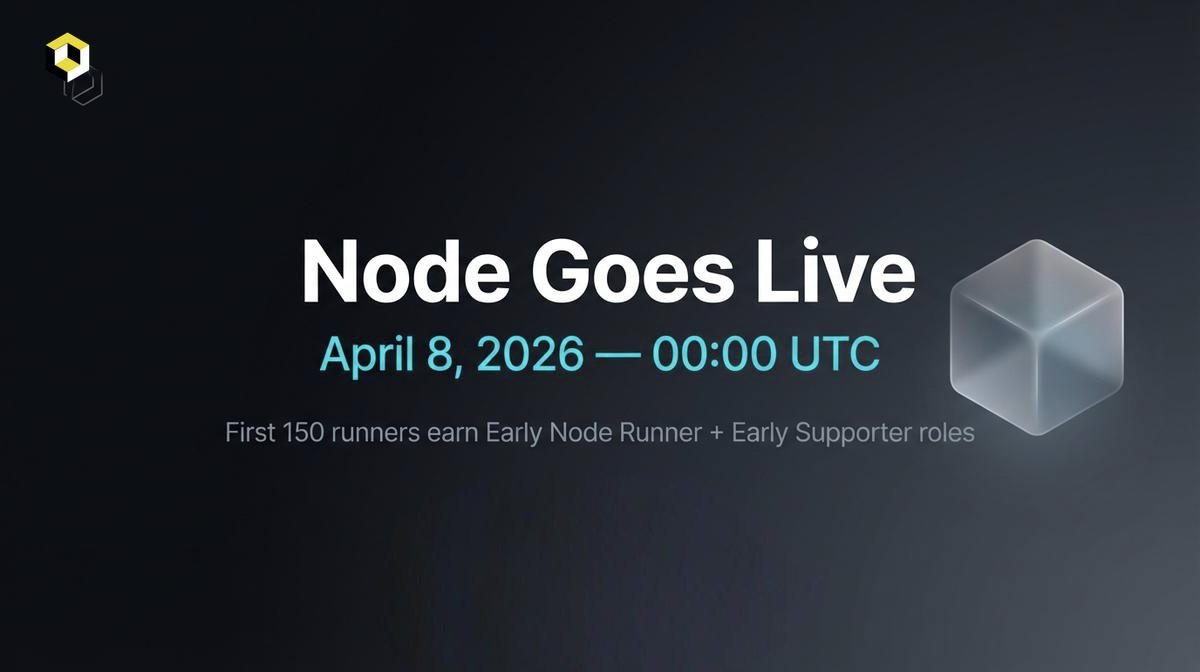 Node Goes Live

April 8, 2026 — 00:00 UTC

First 150 runners earn Early Node Runner + Early Supporter roles